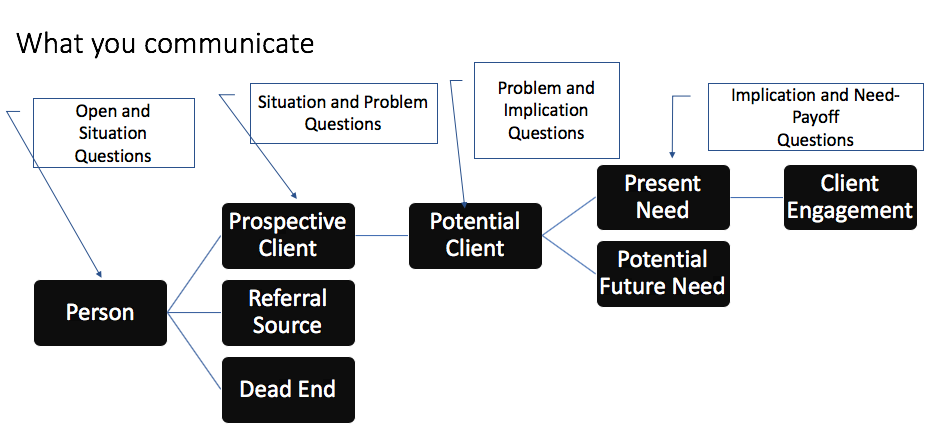 What you communicate

Open and Situation Questions

Situation and Problem Questions

Problem and Implication Questions

Implication and Need-Payoff Questions

Person

Prospective Client

Referral Source

Dead End

Potential Client

Present Need

Potential Future Need

Client Engagement